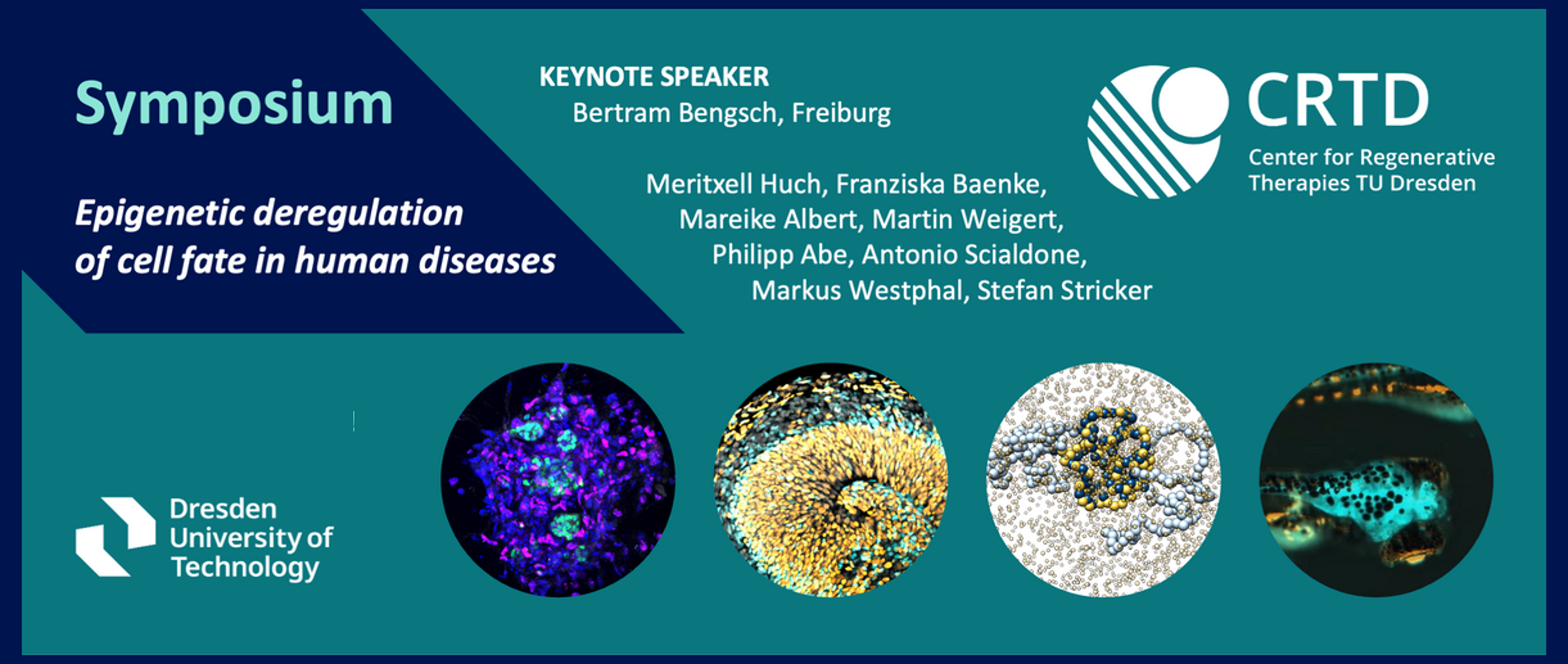 Symposium

Epigenetic deregulation of cell fate in human diseases

KEYNOTE SPEAKER
Bertram Bengsch, Freiburg

Meritxell Huch, Franziska Baenke, Mareike Albert, Martin Weigert, Philipp Abe, Antonio Scialdone, Markus Westphal, Stefan Stricker

CRTD
Center for Regenerative Therapies TU Dresden

Dresden University of Technology